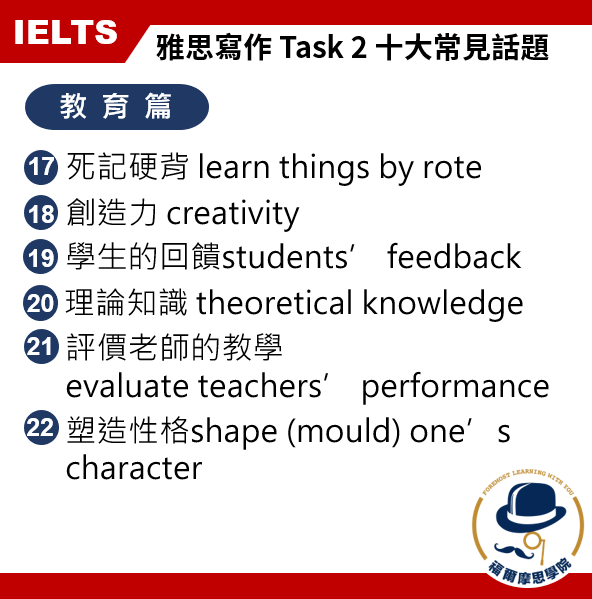 IELTS

雅思寫作 Task 2 十大常見話題

教育篇

17 死記硬背 learn things by rote

18 創造力 creativity

19 學生的回饋students’ feedback

20 理論知識 theoretical knowledge

21 評價老師的教學
evaluate teachers’ performance

22 塑造性格shape (mould) one’s character

FOREMOST LEARNING WITH YOU
福爾摩思學院